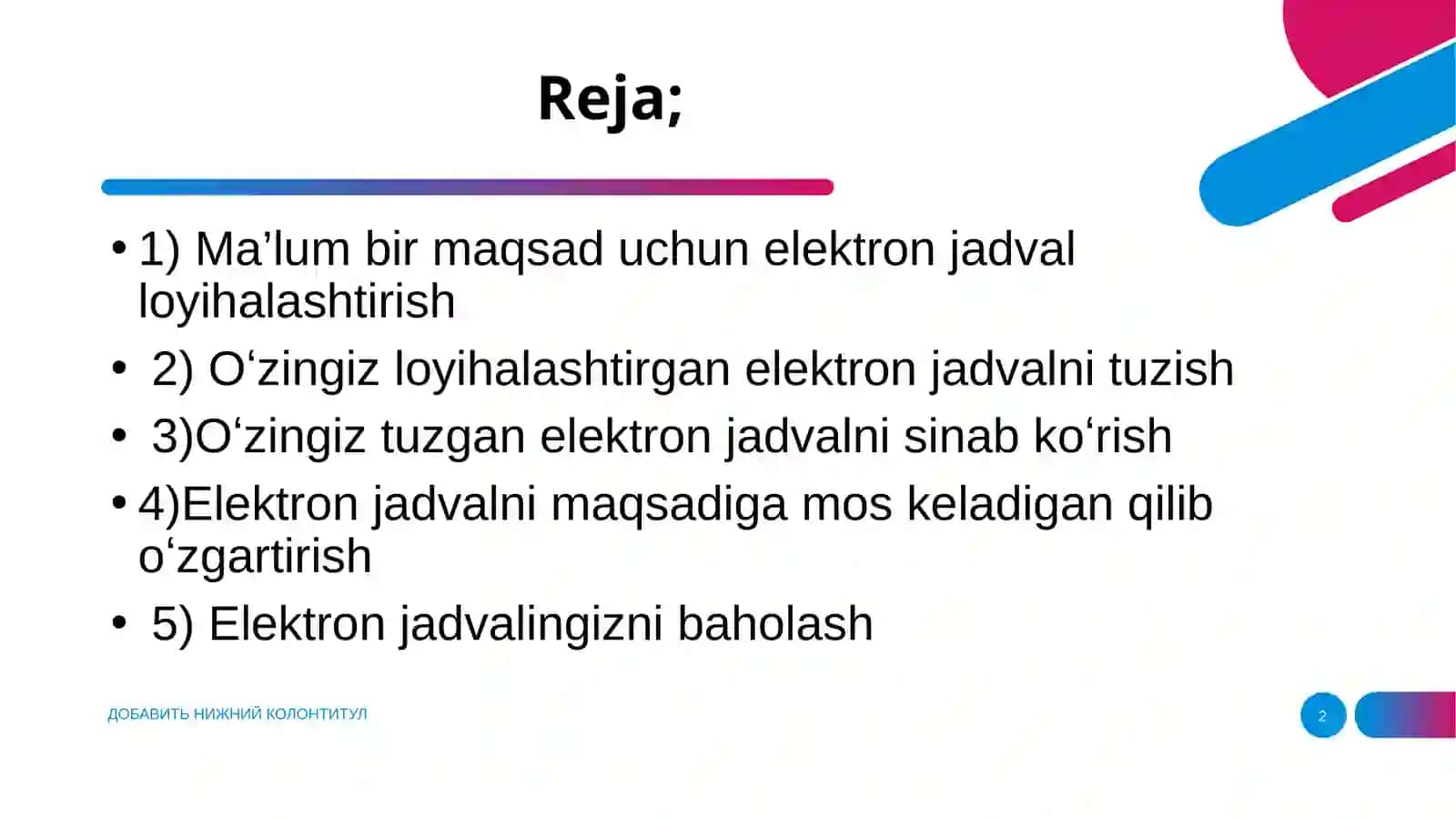 Reja;

• 1) Ma’lum bir maqsad uchun elektron jadval loyihalashtirish
• 2) O‘zingiz loyihalashtirgan elektron jadvalni tuzish
• 3)O‘zingiz tuzgan elektron jadvalni sinab ko‘rish
• 4)Elektron jadvalni maqsadiga mos keladigan qilib o‘zgartirish
• 5) Elektron jadvalingizni baholash

ДОБАВИТЬ НИЖНИЙ КОЛОНТИТУЛ

2